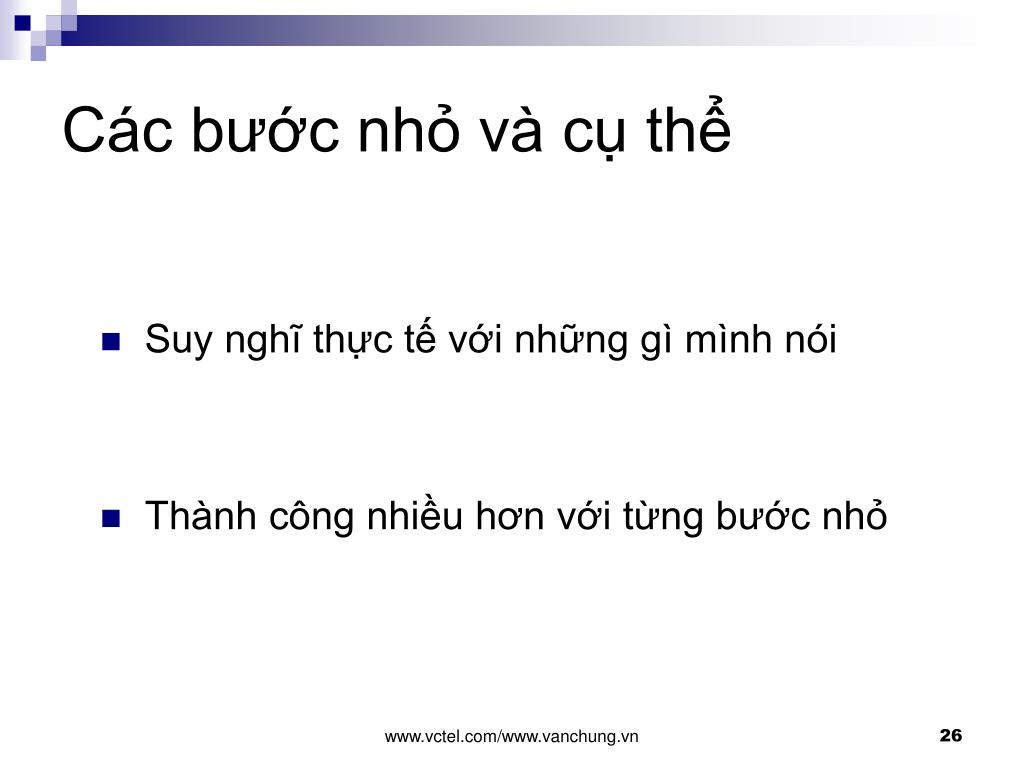 Các bước nhỏ và cụ thể

Suy nghĩ thực tế với những gì mình nói

Thành công nhiều hơn với từng bước nhỏ

www.vctel.com/www.vanchung.vn

26